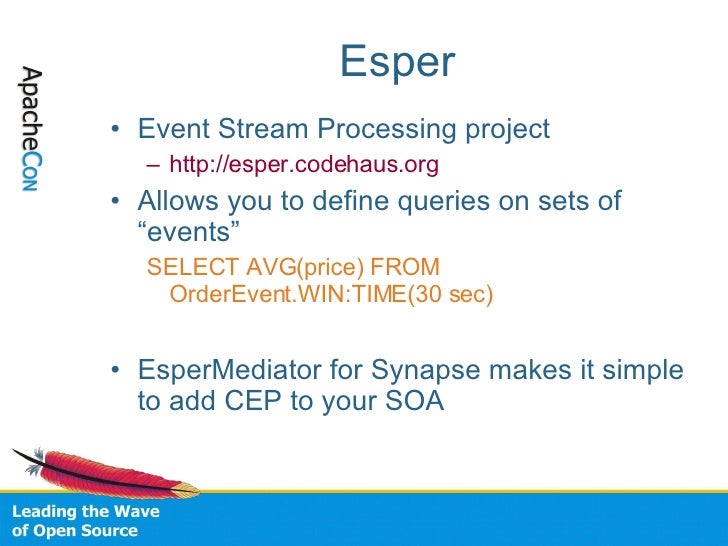 ApacheCon

Esper

• Event Stream Processing project
– http://esper.codehaus.org
• Allows you to define queries on sets of “events”
SELECT AVG(price) FROM OrderEvent.WIN:TIME(30 sec)

• EsperMediator for Synapse makes it simple to add CEP to your SOA

Leading the Wave of Open Source